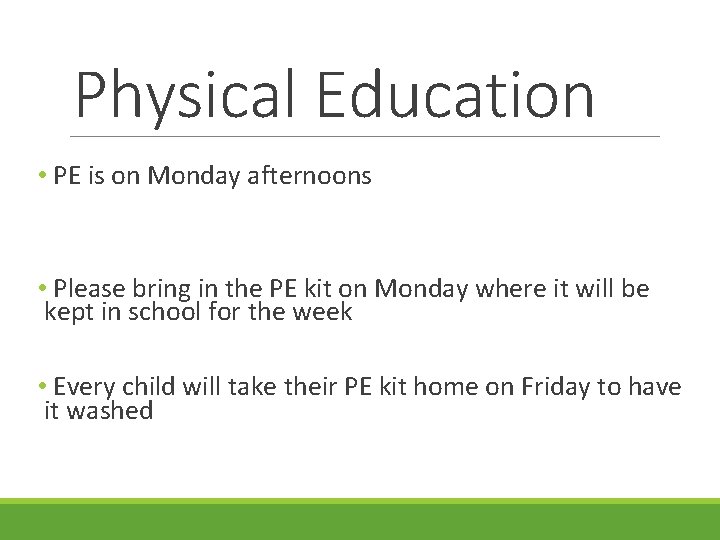 Physical Education

• PE is on Monday afternoons

• Please bring in the PE kit on Monday where it will be kept in school for the week

• Every child will take their PE kit home on Friday to have it washed